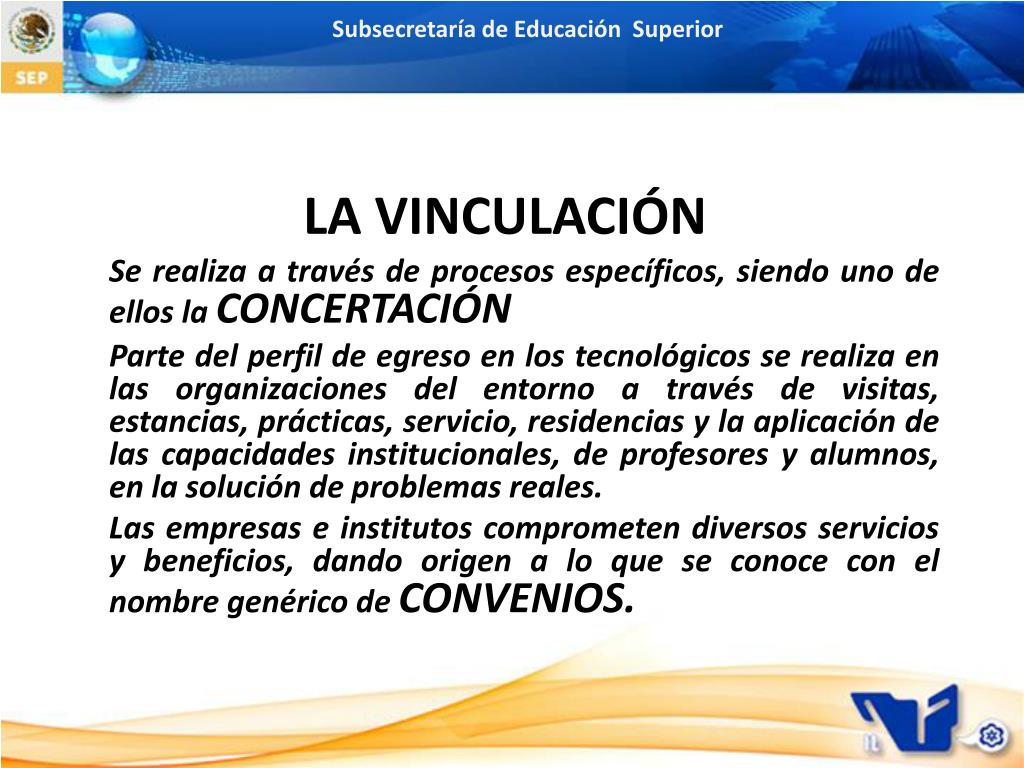 SEP

Subsecretaría de Educación Superior

LA VINCULACIÓN

Se realiza a través de procesos específicos, siendo uno de ellos la CONCERTACIÓN

Parte del perfil de egreso en los tecnológicos se realiza en las organizaciones del entorno a través de visitas, estancias, prácticas, servicio, residencias y la aplicación de las capacidades institucionales, de profesores y alumnos, en la solución de problemas reales.

Las empresas e institutos comprometen diversos servicios y beneficios, dando origen a lo que se conoce con el nombre genérico de CONVENIOS.